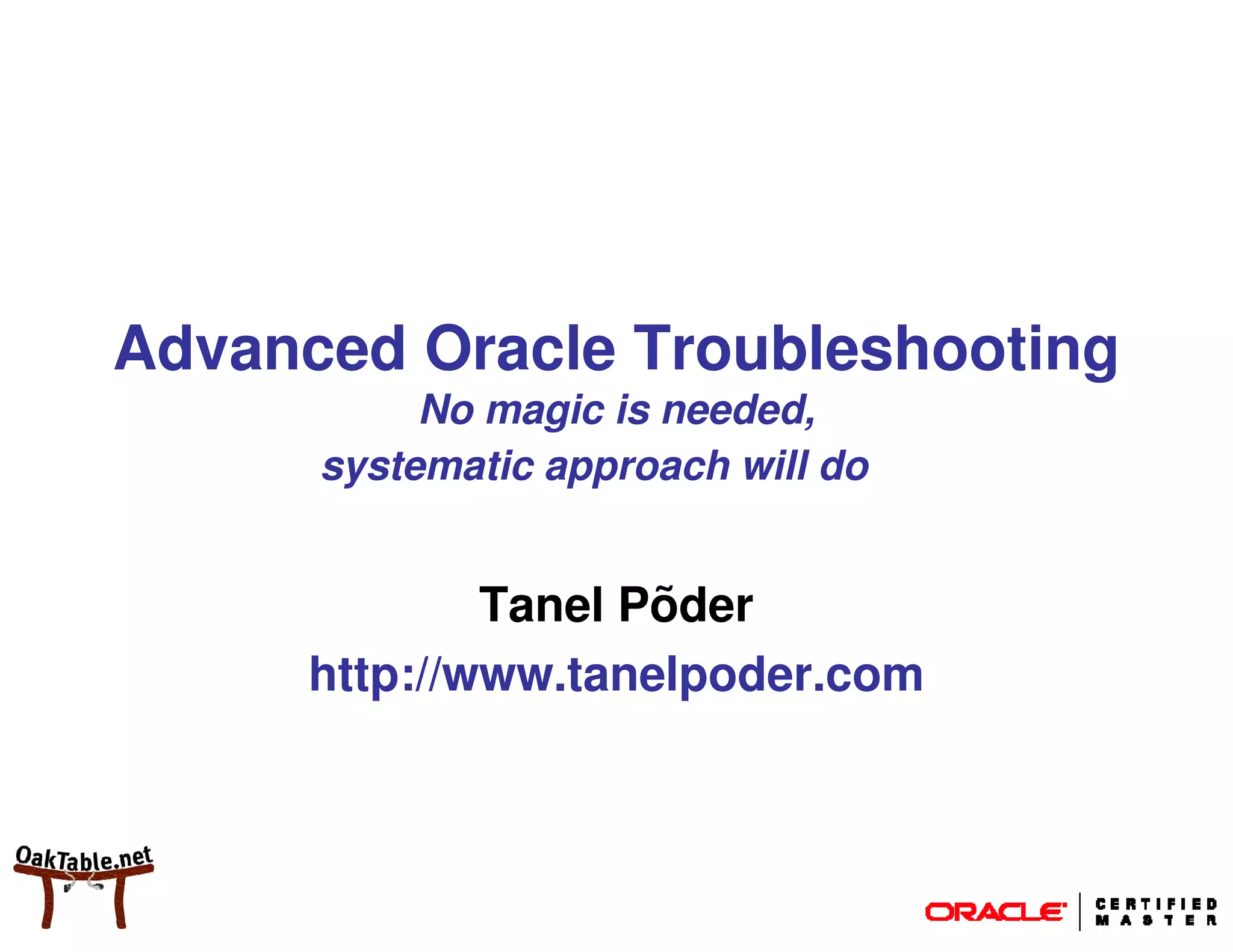 Advanced Oracle Troubleshooting

No magic is needed,
systematic approach will do

Tanel Põder

http://www.tanelpoder.com

OakTable.net

ORACLE CERTIFIED MASTER